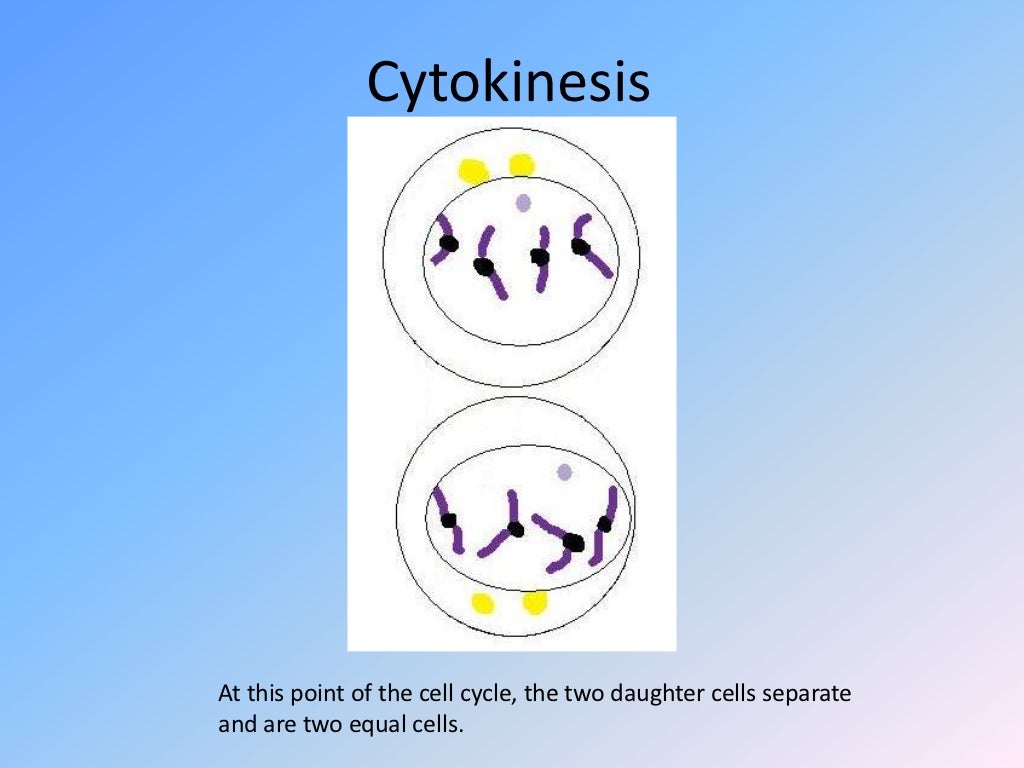 Cytokinesis

At this point of the cell cycle, the two daughter cells separate and are two equal cells.